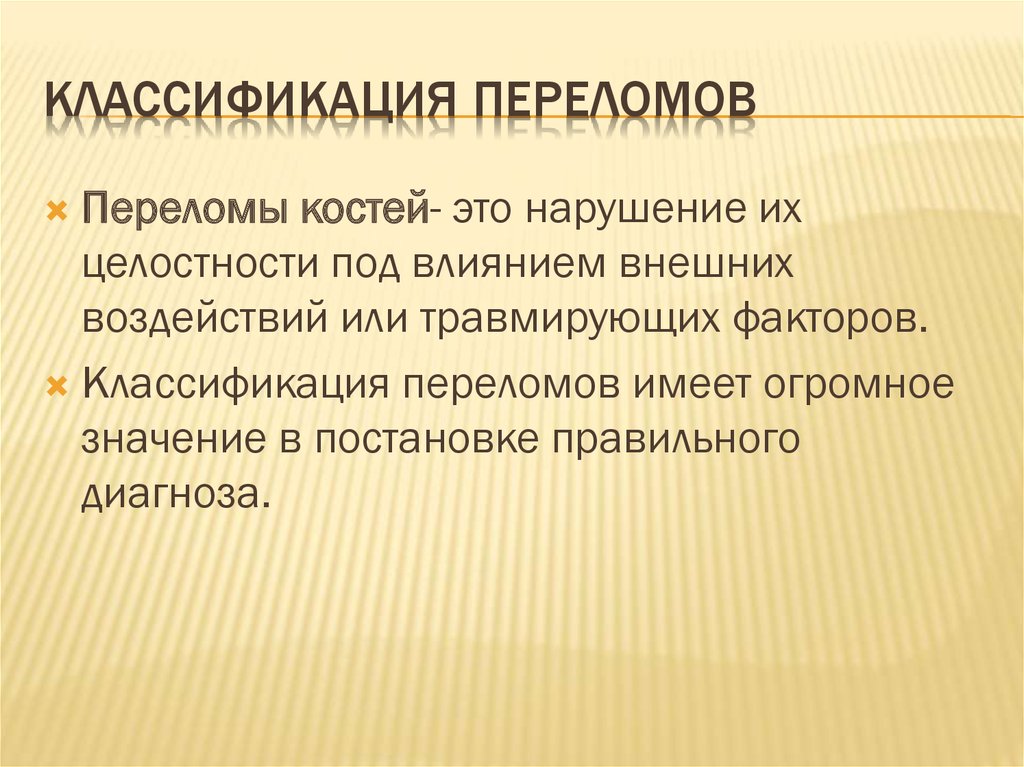 КЛАССИФИКАЦИЯ ПЕРЕЛОМОВ

Переломы костей- это нарушение их целостности под влиянием внешних воздействий или травмирующих факторов.

Классификация переломов имеет огромное значение в постановке правильного диагноза.